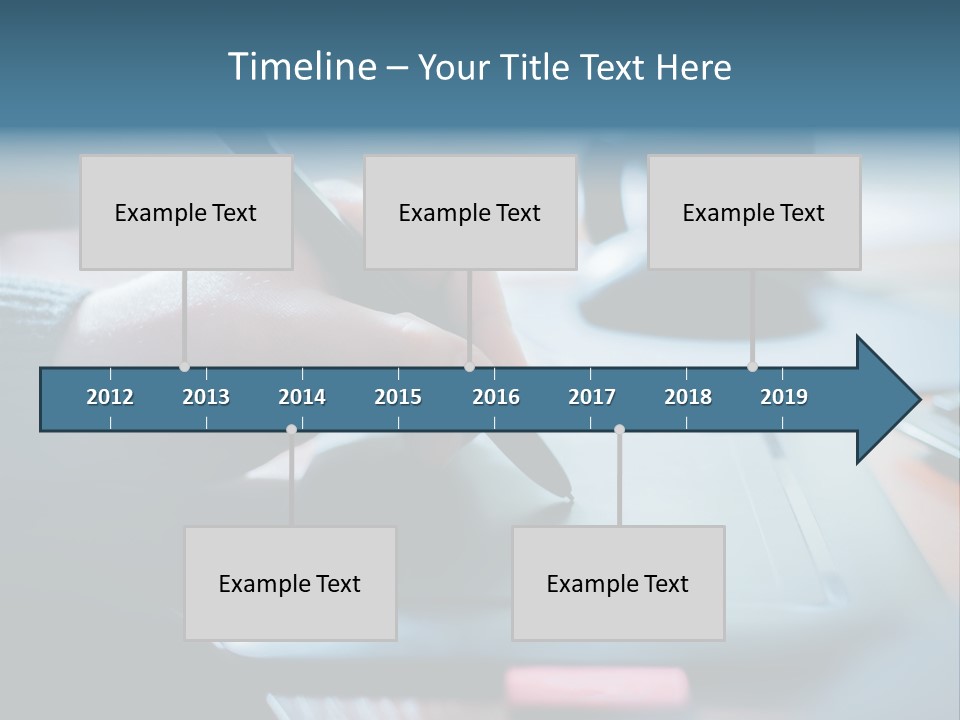 Timeline – Your Title Text Here

Example Text

Example Text

Example Text

2012 2013 2014 2015 2016 2017 2018 2019

Example Text

Example Text